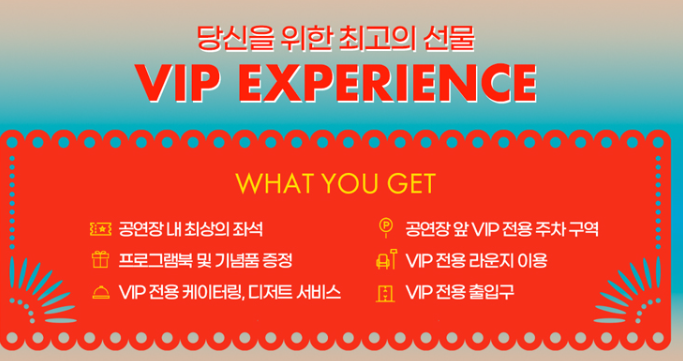 당신을 위한 최고의 선물
VIP EXPERIENCE

WHAT YOU GET

공연장 내 최상의 좌석
프로그램북 및 기념품 증정
VIP 전용 케이터링, 디저트 서비스

공연장 앞 VIP 전용 주차 구역
VIP 전용 라운지 이용
VIP 전용 출입구